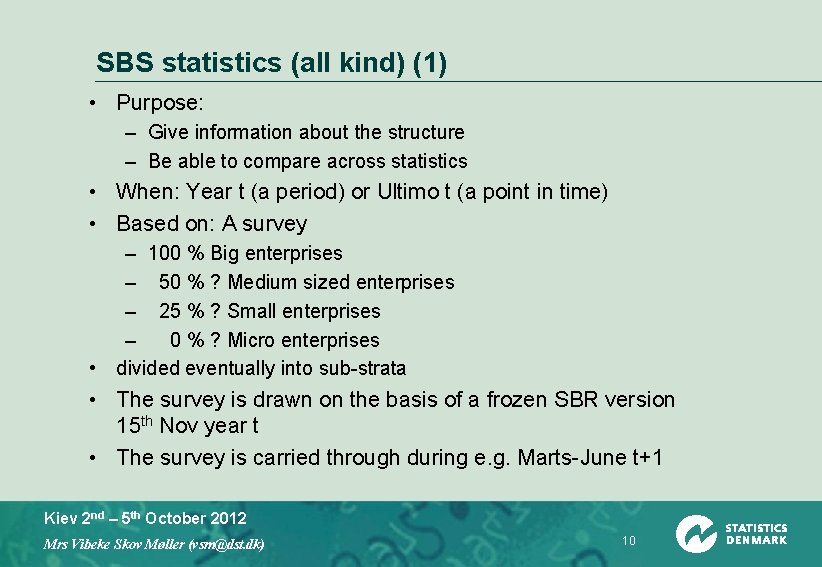 SBS statistics (all kind) (1)

• Purpose:
– Give information about the structure
– Be able to compare across statistics
• When: Year t (a period) or Ultimo t (a point in time)
• Based on: A survey
– 100 % Big enterprises
– 50 % ? Medium sized enterprises
– 25 % ? Small enterprises
– 0 % ? Micro enterprises
• divided eventually into sub-strata
• The survey is drawn on the basis of a frozen SBR version 15$^{th}$ Nov year t
• The survey is carried through during e.g. Marts-June t+1

Kiev 2$^{nd}$ – 5$^{th}$ October 2012
Mrs Vibeke Skov Møller (vsm@dst.dk)
10
STATISTICS DENMARK